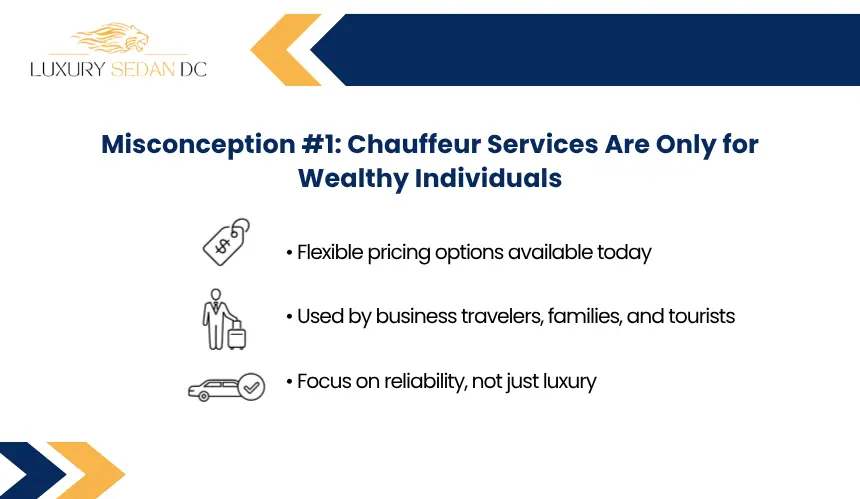 LUXURY SEDAN DC

Misconception #1: Chauffeur Services Are Only for Wealthy Individuals

• Flexible pricing options available today

• Used by business travelers, families, and tourists

• Focus on reliability, not just luxury